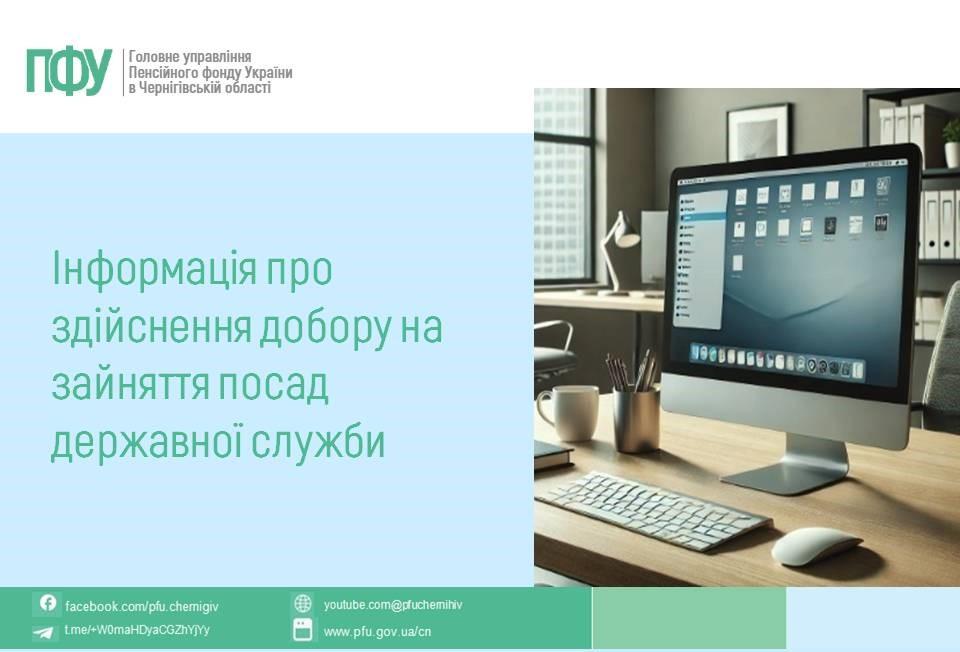 ПФУ Головне управління Пенсійного фонду України в Чернігівській області

Інформація про здійснення добору на зайняття посад державної служби

facebook.com/pfu.chernigiv
t.me/+W0maHDyaCGZhYjYy
youtube.com@pfuchernihiv
www.pfu.gov.ua/cn